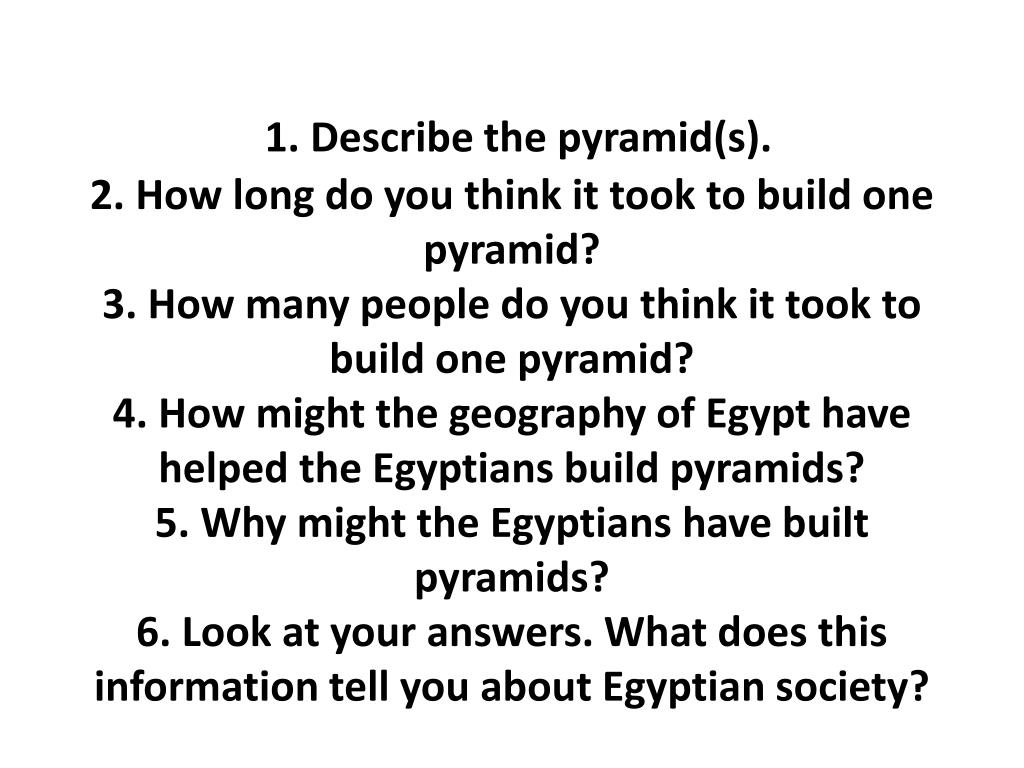 1. Describe the pyramid(s).
2. How long do you think it took to build one pyramid?
3. How many people do you think it took to build one pyramid?
4. How might the geography of Egypt have helped the Egyptians build pyramids?
5. Why might the Egyptians have built pyramids?
6. Look at your answers. What does this information tell you about Egyptian society?